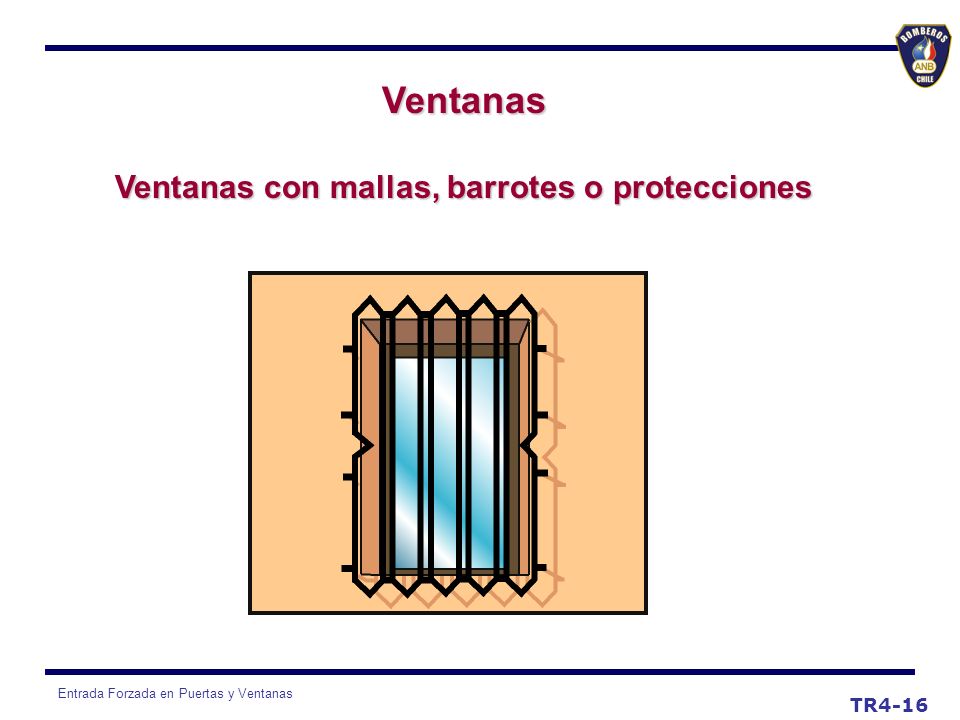 BOMBEROS
ANB
CHILE

Ventanas

Ventanas con mallas, barrotes o protecciones

Entrada Forzada en Puertas y Ventanas

TR4-16